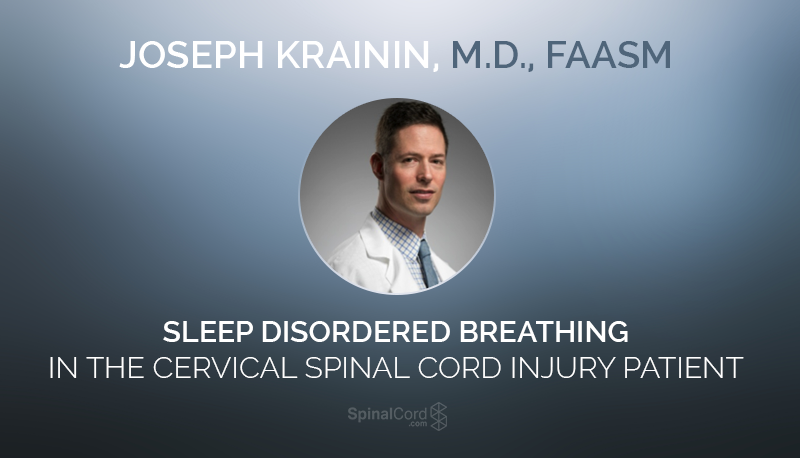 JOSEPH KRAININ, M.D., FAASM

SLEEP DISORDERED BREATHING
IN THE CERVICAL SPINAL CORD INJURY PATIENT

SpinalCord.com